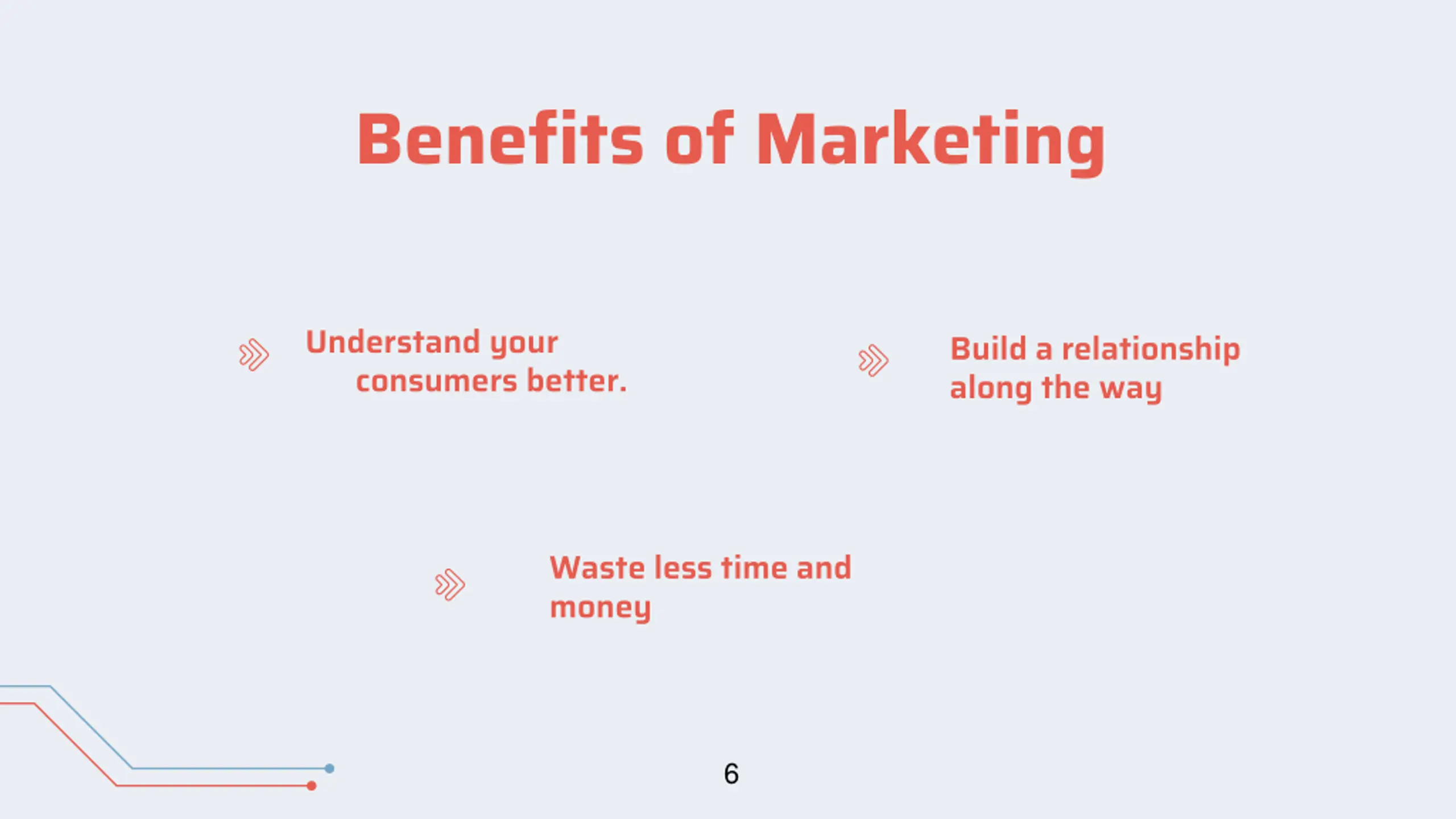 Benefits of Marketing

Understand your consumers better.

Build a relationship along the way

Waste less time and money

6